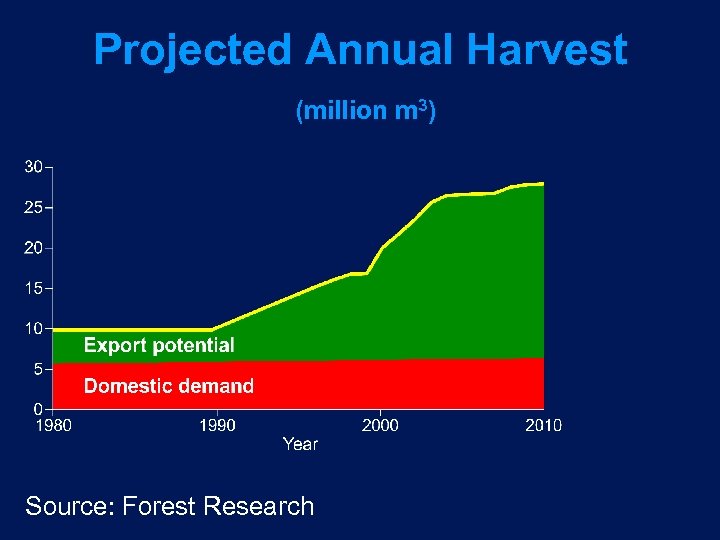 Projected Annual Harvest

(million $m^3$)

30
25
20
15
10
5
0

Export potential

Domestic demand

1980
1990
2000
2010

Year

Source: Forest Research